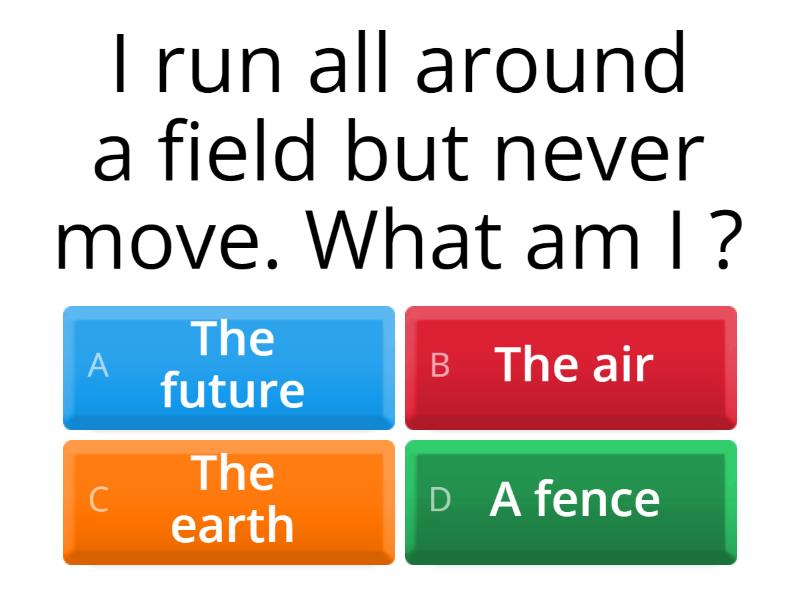 I run all around a field but never move. What am I ?

A The future

B The air

C The earth

D A fence